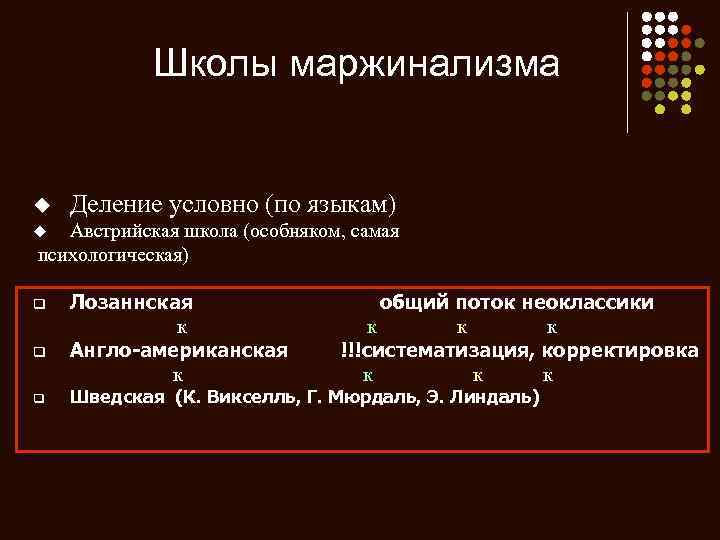 Школы маржинализма

◆ Деление условно (по языкам)
◆ Австрийская школа (особняком, самая психологическая)

❑ Лозаннская общий поток неоклассики
к к к к
❑ Англо-американская !!!систематизация, корректировка
к к к к
❑ Шведская (К. Викселль, Г. Мюрдаль, Э. Линдаль)